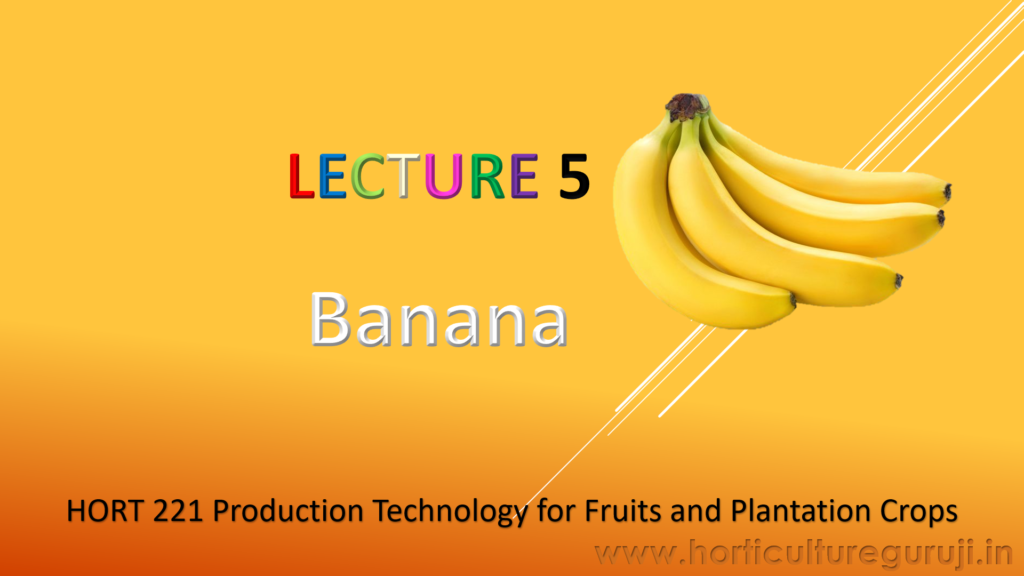 LECTURE 5

Banana

HORT 221 Production Technology for Fruits and Plantation Crops

www.horticultureguruji.in